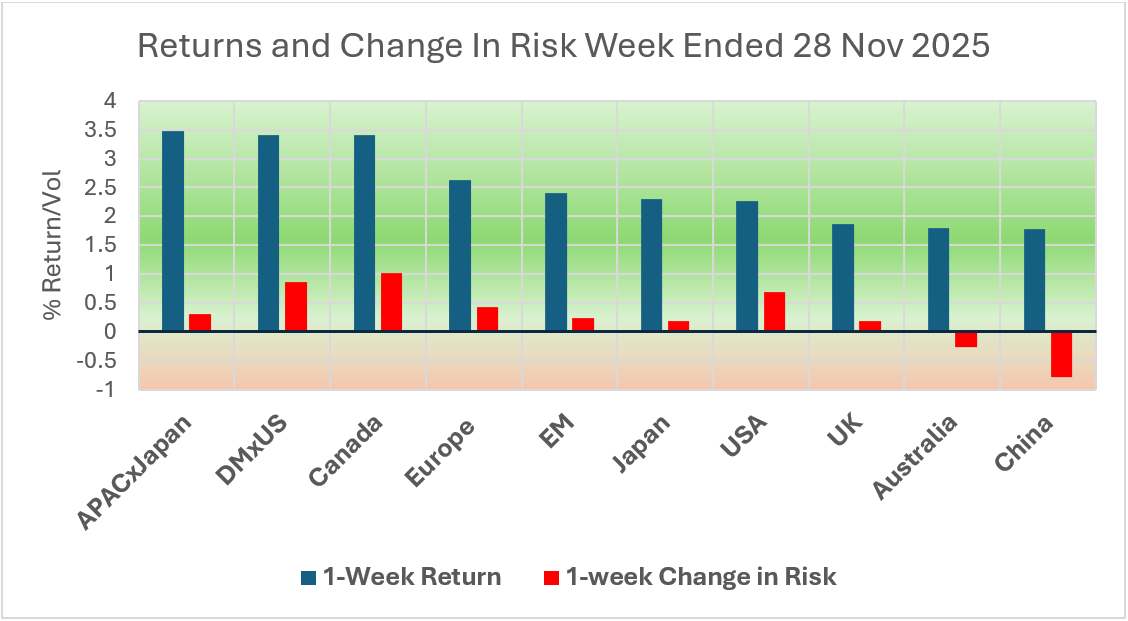 Returns and Change In Risk Week Ended 28 Nov 2025

% Return/Vol

4
3.5
3
2.5
2
1.5
1
0.5
0
-0.5
-1

APACxJapan
DMxUS
Canada
Europe
EM
Japan
USA
UK
Australia
China

1-Week Return
1-week Change in Risk